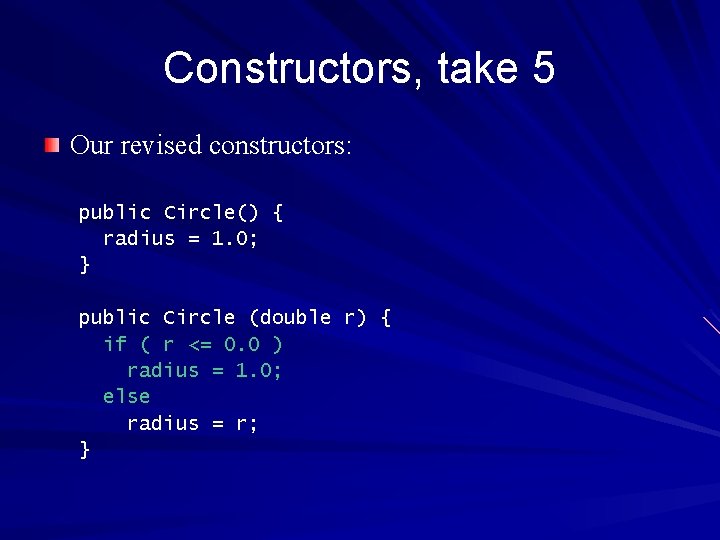 Constructors, take 5

Our revised constructors:

public Circle() {
  radius = 1.0;
}

public Circle (double r) {
  if ( r <= 0.0 )
    radius = 1.0;
  else
    radius = r;
}